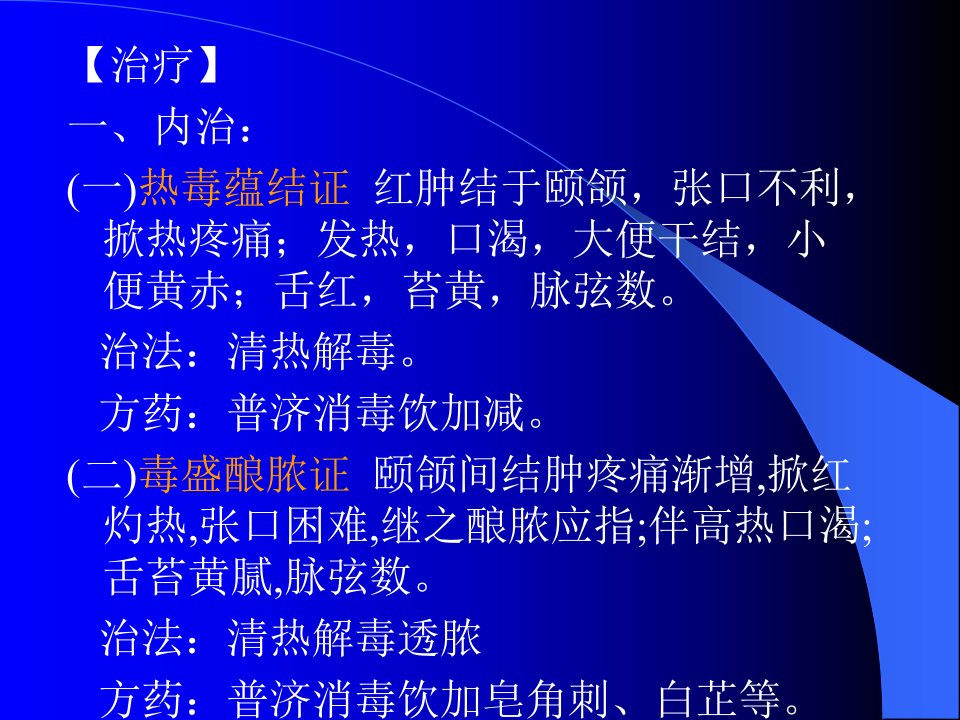 【治疗】

一、内治：

(一)热毒蕴结证　红肿结于颐颌，张口不利，掀热疼痛；发热，口渴，大便干结，小便黄赤；舌红，苔黄，脉弦数。

治法：清热解毒。

方药：普济消毒饮加减。

(二)毒盛酿脓证　颐颌间结肿疼痛渐增,掀红灼热,张口困难,继之酿脓应指;伴高热口渴;舌苔黄腻,脉弦数。

治法：清热解毒透脓

方药：普济消毒饮加皂角刺、白芷等。